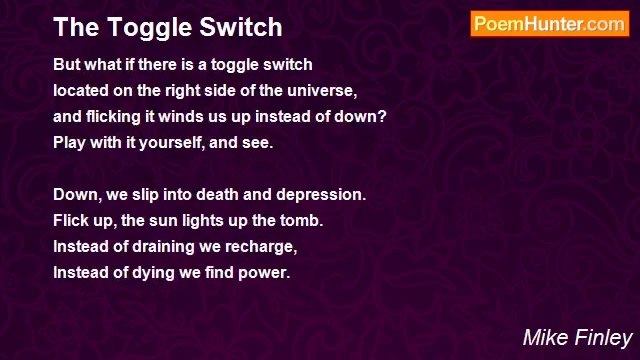 The Toggle Switch

PoemHunter.com

But what if there is a toggle switch
located on the right side of the universe,
and flicking it winds us up instead of down?
Play with it yourself, and see.

Down, we slip into death and depression.
Flick up, the sun lights up the tomb.
Instead of draining we recharge,
Instead of dying we find power.

Mike Finley